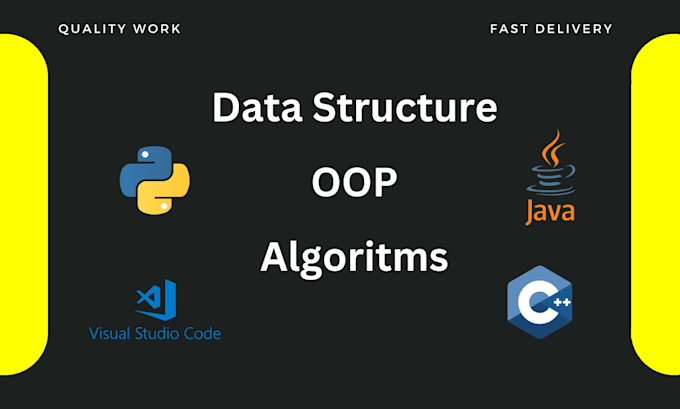 QUALITY WORK

FAST DELIVERY

Data Structure

OOP

Algoritms

Java

Visual Studio Code

C++